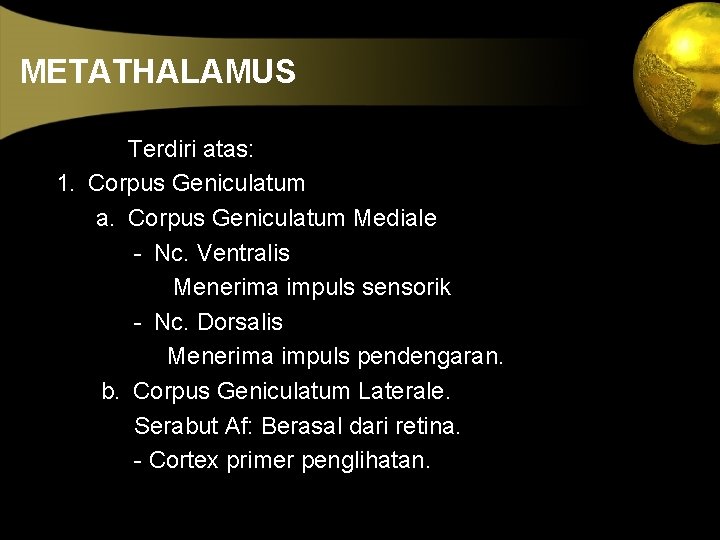 METATHALAMUS

Terdiri atas:

1. Corpus Geniculatum

a. Corpus Geniculatum Mediale

- Nc. Ventralis

Menerima impuls sensorik

- Nc. Dorsalis

Menerima impuls pendengaran.

b. Corpus Geniculatum Laterale.

Serabut Af: Berasal dari retina.

- Cortex primer penglihatan.